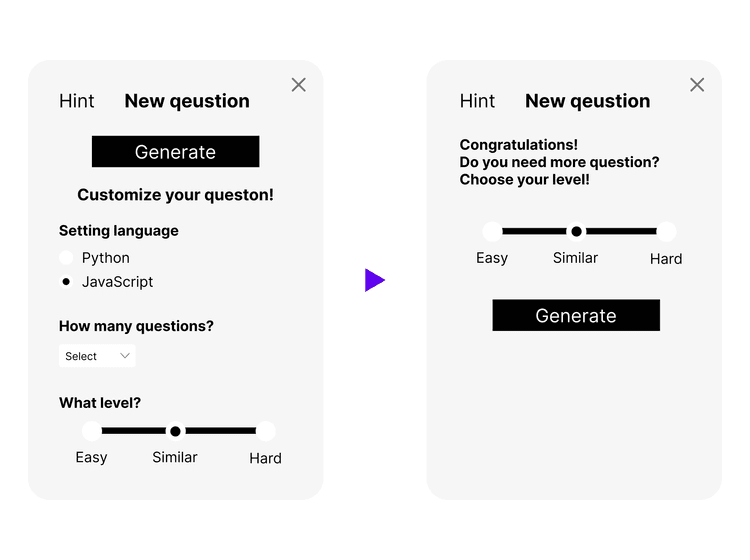 Hint New qeustion

Generate

Customize your queston!

Setting language

Python

JavaScript

How many questions?

Select

What level?

Easy Similar Hard

Hint New qeustion

Congratulations!
Do you need more question?
Choose your level!

Easy Similar Hard

Generate